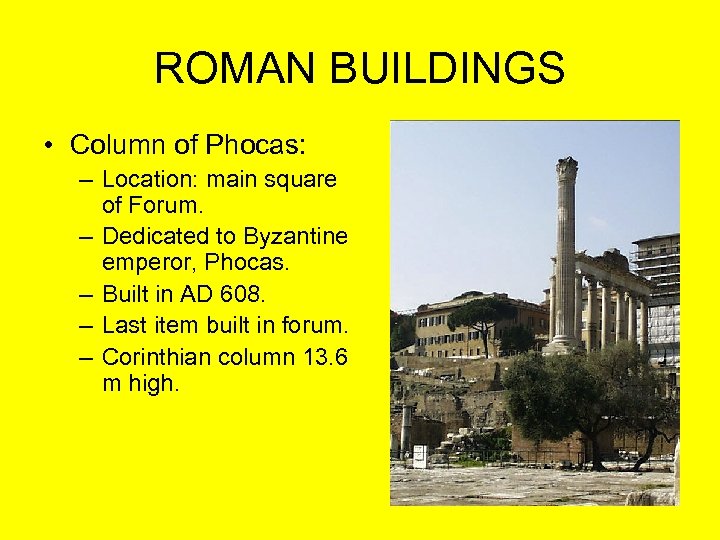 ROMAN BUILDINGS

• Column of Phocas:
– Location: main square of Forum.
– Dedicated to Byzantine emperor, Phocas.
– Built in AD 608.
– Last item built in forum.
– Corinthian column 13.6 m high.